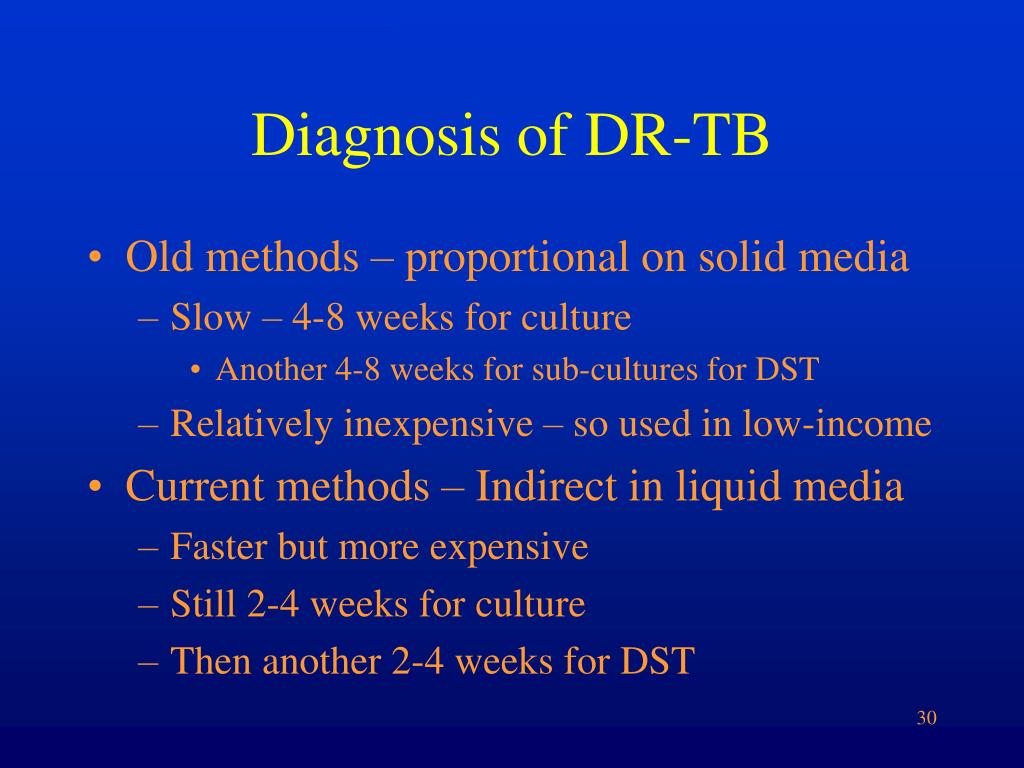 Diagnosis of DR-TB

• Old methods – proportional on solid media
– Slow – 4-8 weeks for culture
• Another 4-8 weeks for sub-cultures for DST
– Relatively inexpensive – so used in low-income
• Current methods – Indirect in liquid media
– Faster but more expensive
– Still 2-4 weeks for culture
– Then another 2-4 weeks for DST

30